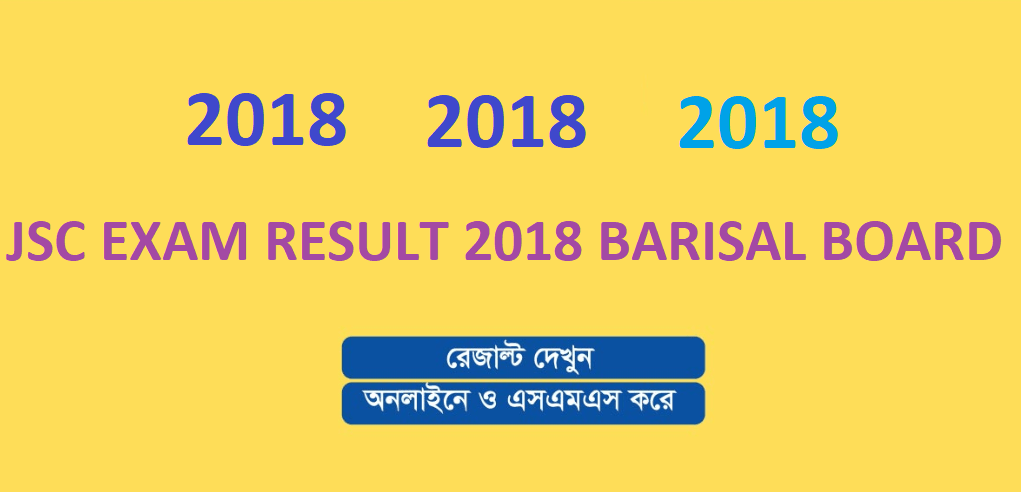 2018 2018 2018

JSC EXAM RESULT 2018 BARISAL BOARD

রেজাল্ট দেখুন

অনলাইনে ও এসএমএস করে